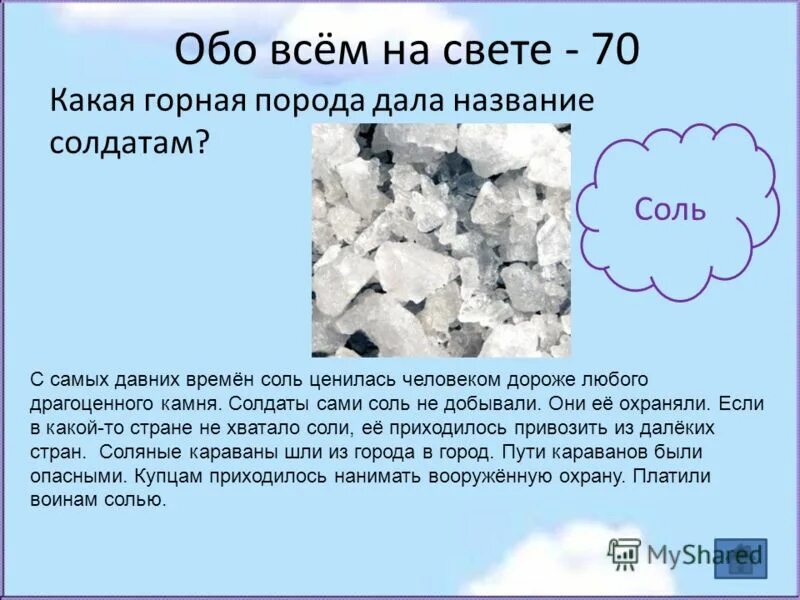 Обо всём на свете - 70

Какая горная порода дала название солдатам?

Соль

С самых давних времён соль ценилась человеком дороже любого драгоценного камня. Солдаты сами соль не добывали. Они её охраняли. Если в какой-то стране не хватало соли, её приходилось привозить из далёких стран. Соляные караваны шли из города в город. Пути караванов были опасными. Купцам приходилось нанимать вооружённую охрану. Платили воинам солью.

MyShared